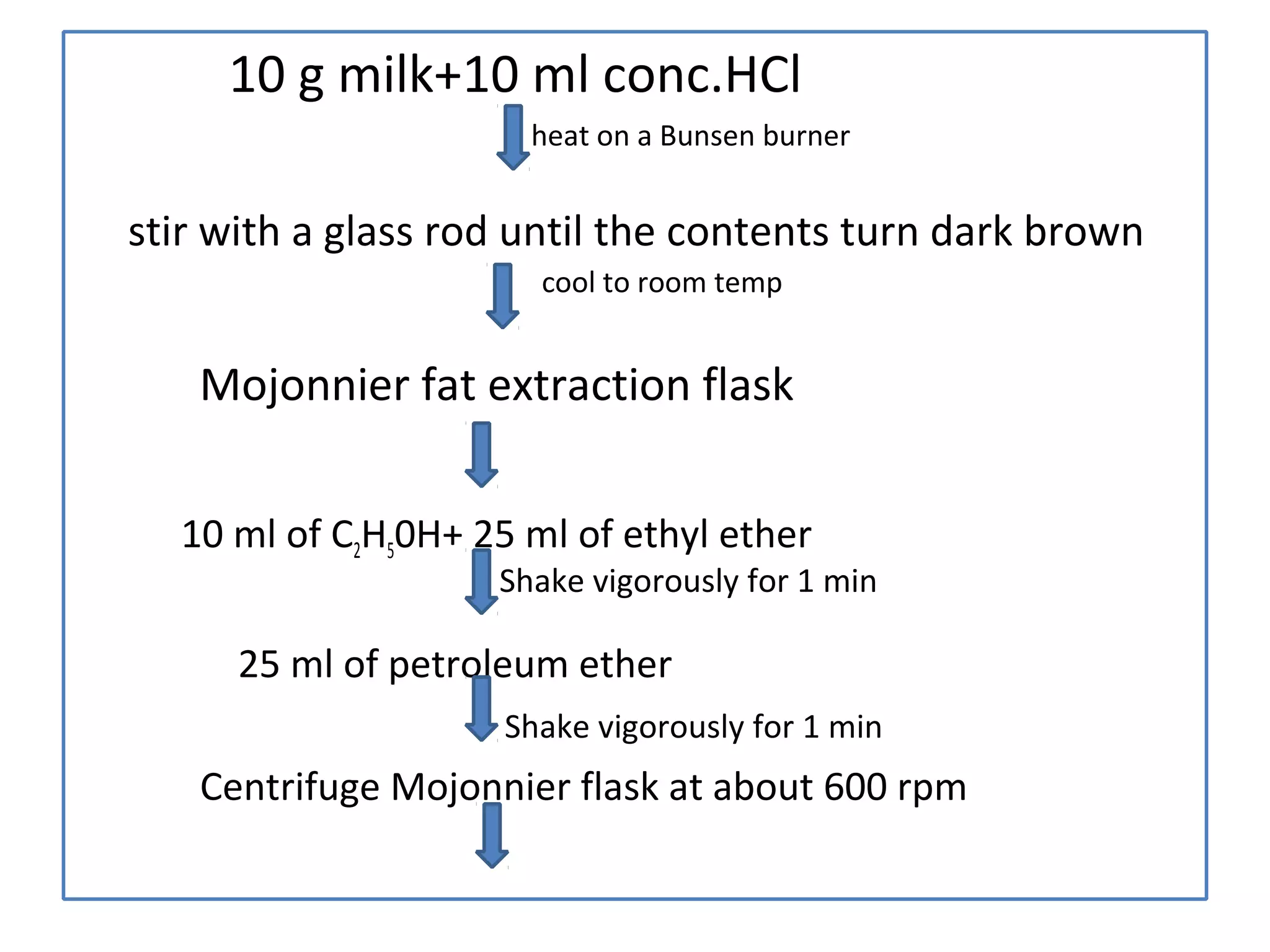 10 g milk+10 ml conc.HCl

heat on a Bunsen burner

stir with a glass rod until the contents turn dark brown

cool to room temp

Mojonnier fat extraction flask

10 ml of $C_2H_50H$+ 25 ml of ethyl ether

Shake vigorously for 1 min

25 ml of petroleum ether

Shake vigorously for 1 min

Centrifuge Mojonnier flask at about 600 rpm